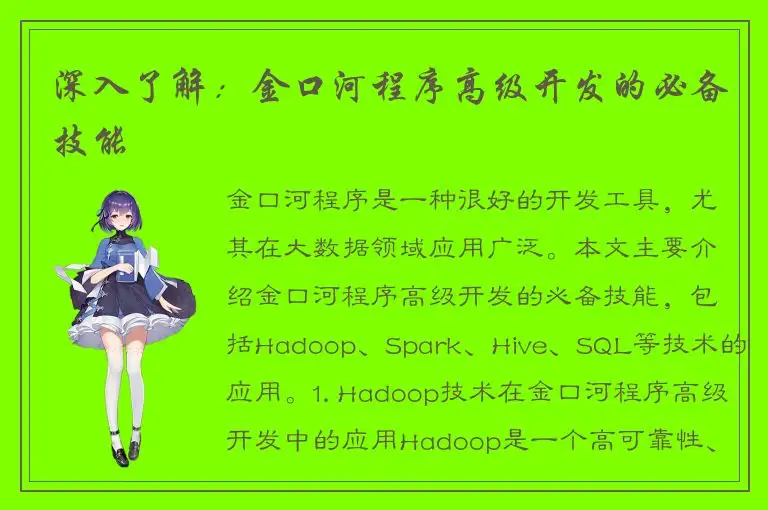 深入了解：金口河程序高级开发的必备技能

金口河程序是一种很好的开发工具，尤其在大数据领域应用广泛。本文主要介绍金口河程序高级开发的必备技能，包括Hadoop、Spark、Hive、SQL等技术的应用。1. Hadoop技术在金口河程序高级开发中的应用Hadoop是一个高可靠性、